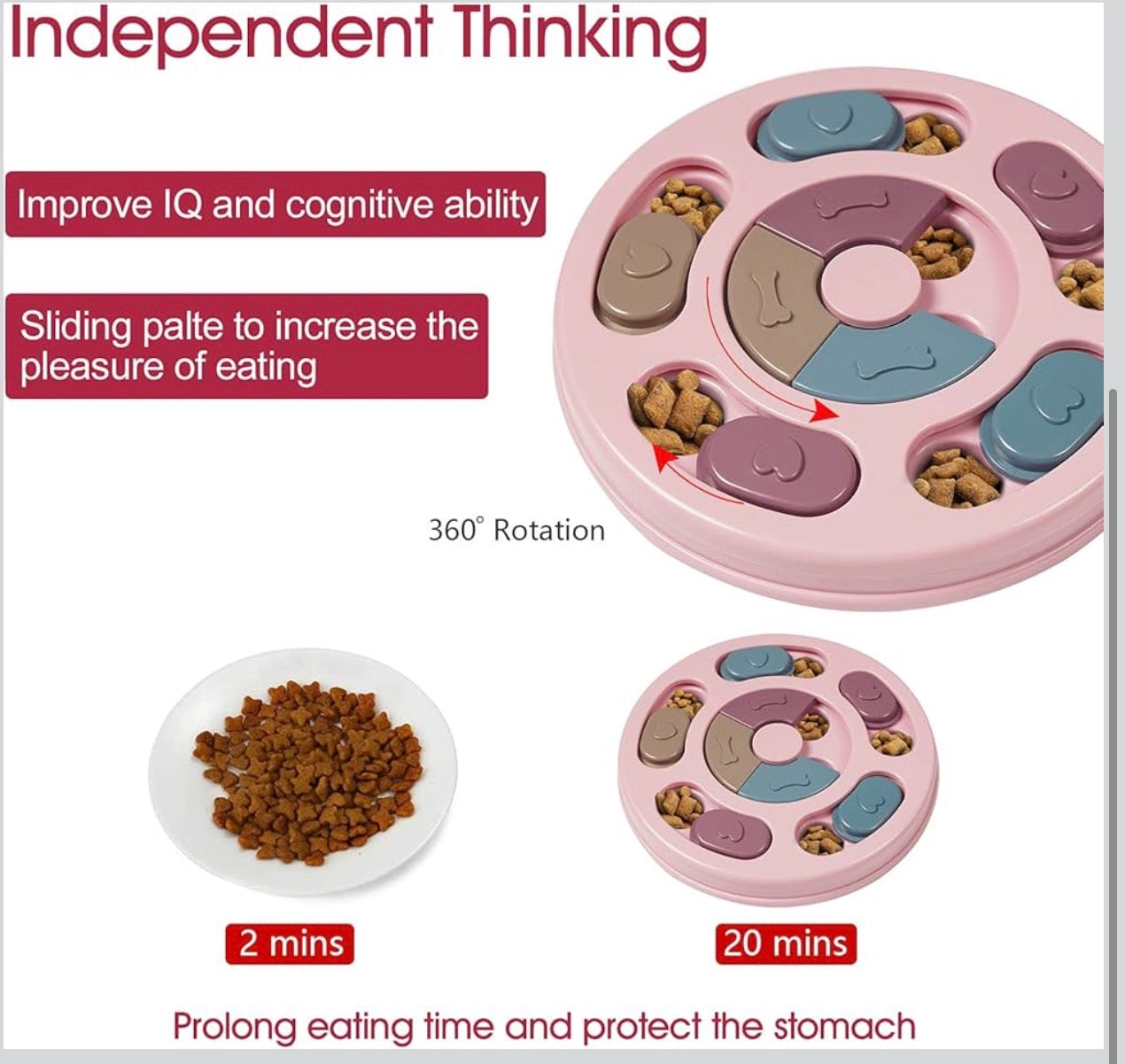 Independent Thinking

Improve IQ and cognitive ability

Sliding palte to increase the pleasure of eating

360° Rotation

2 mins

20 mins

Prolong eating time and protect the stomach